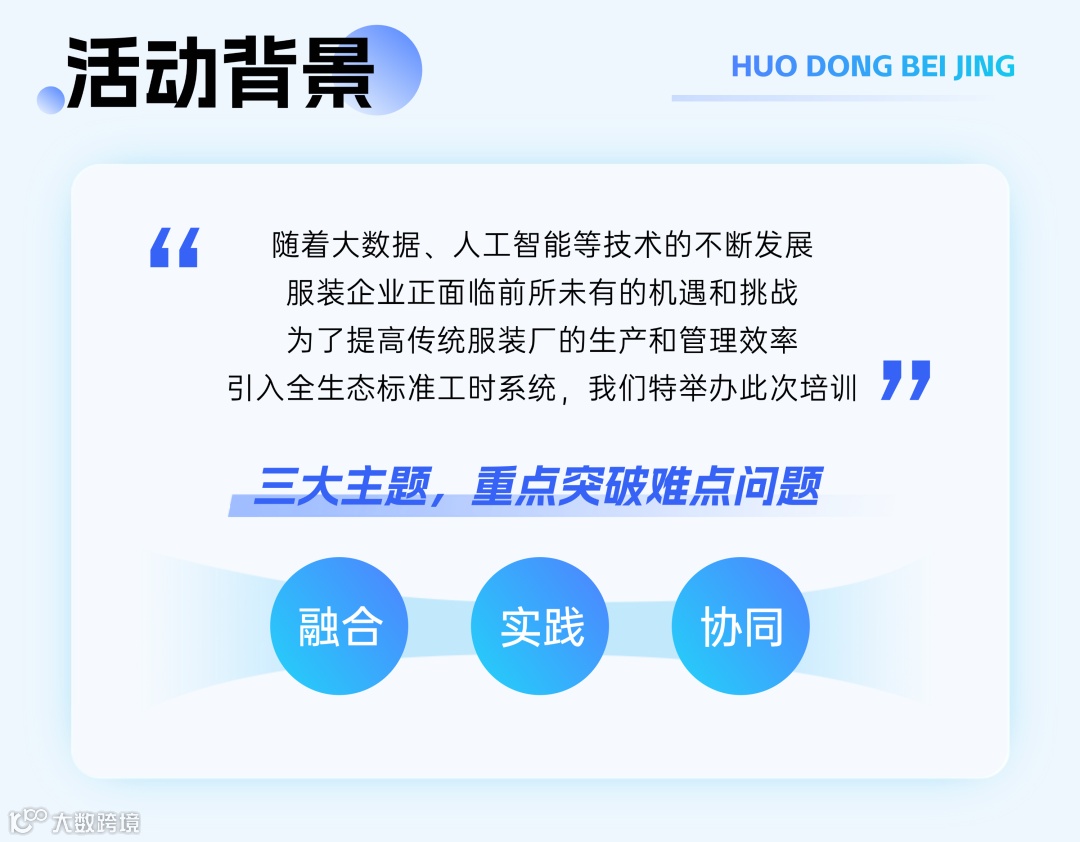 活动背景

HUO DONG BEI JING

“

随着大数据、人工智能等技术的不断发展
服装企业正面临前所未有的机遇和挑战
为了提高传统服装厂的生产和管理效率
引入全生态标准工时系统，我们特举办此次培训

”

三大主题，重点突破难点问题

融合

实践

协同

大数跨境